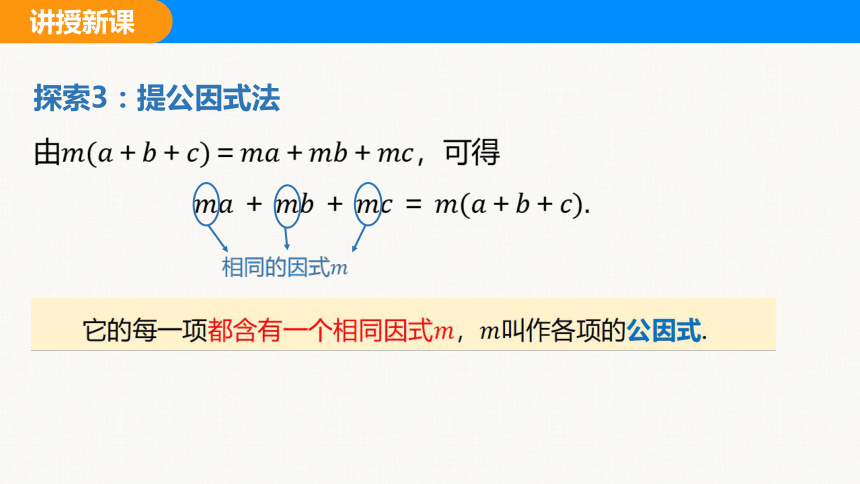 讲授新课

探索3：提公因式法

由$m(a+b+c)=ma+mb+mc$，可得

$ma + mb + mc = m(a+b+c)$.

相同的因式$m$

它的每一项都含有一个相同因式$m$，$m$叫作各项的公因式.